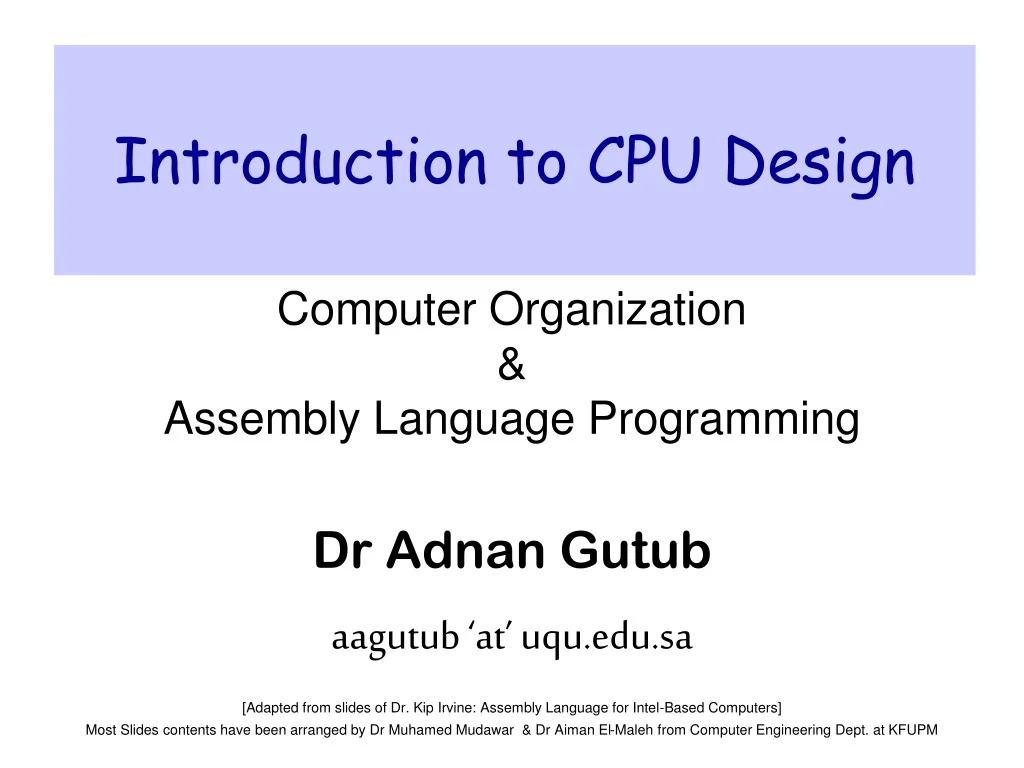 Introduction to CPU Design

Computer Organization
&
Assembly Language Programming

Dr Adnan Gutub

aagutub ‘at’ uqu.edu.sa

[Adapted from slides of Dr. Kip Irvine: Assembly Language for Intel-Based Computers]
Most Slides contents have been arranged by Dr Muhamed Mudawar & Dr Aiman El-Maleh from Computer Engineering Dept. at KFUPM